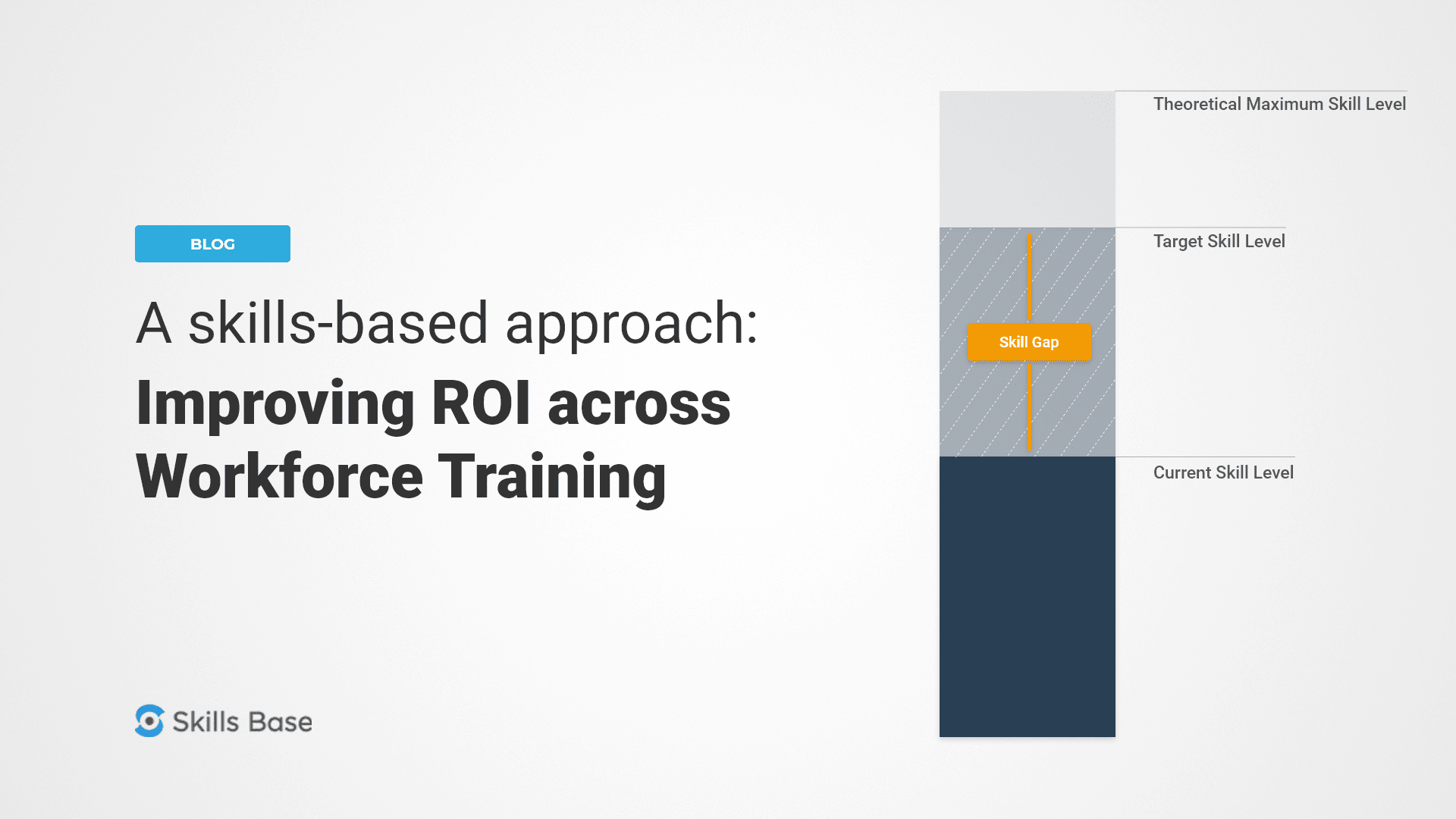 BLOG

A skills-based approach:

Improving ROI across Workforce Training

Skills Base

Theoretical Maximum Skill Level

Target Skill Level

Skill Gap

Current Skill Level